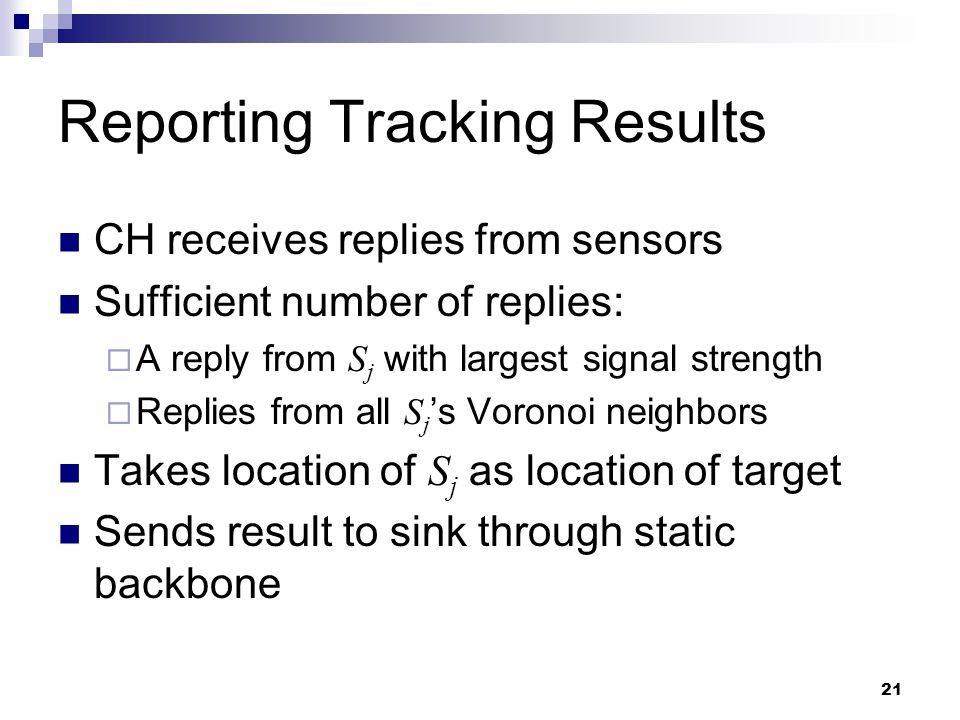 Reporting Tracking Results

CH receives replies from sensors

Sufficient number of replies:

A reply from $S_j$ with largest signal strength

Replies from all $S_j$'s Voronoi neighbors

Takes location of $S_j$ as location of target

Sends result to sink through static backbone

21